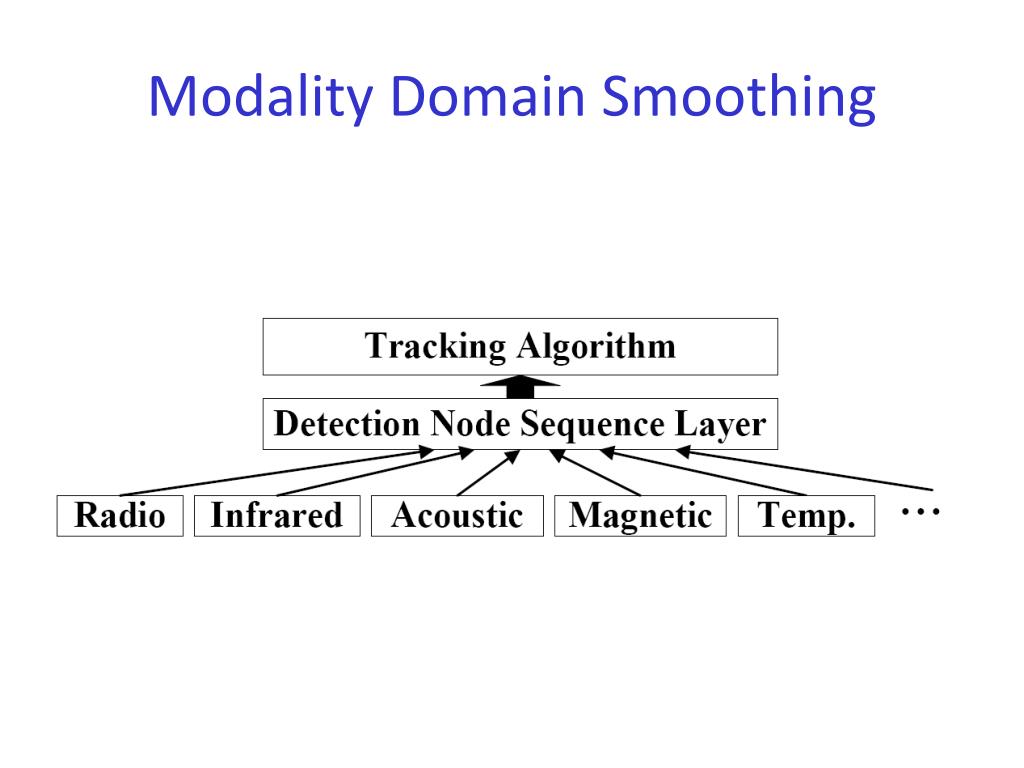 Modality Domain Smoothing

Tracking Algorithm

Detection Node Sequence Layer

Radio

Infrared

Acoustic

Magnetic

Temp.

…